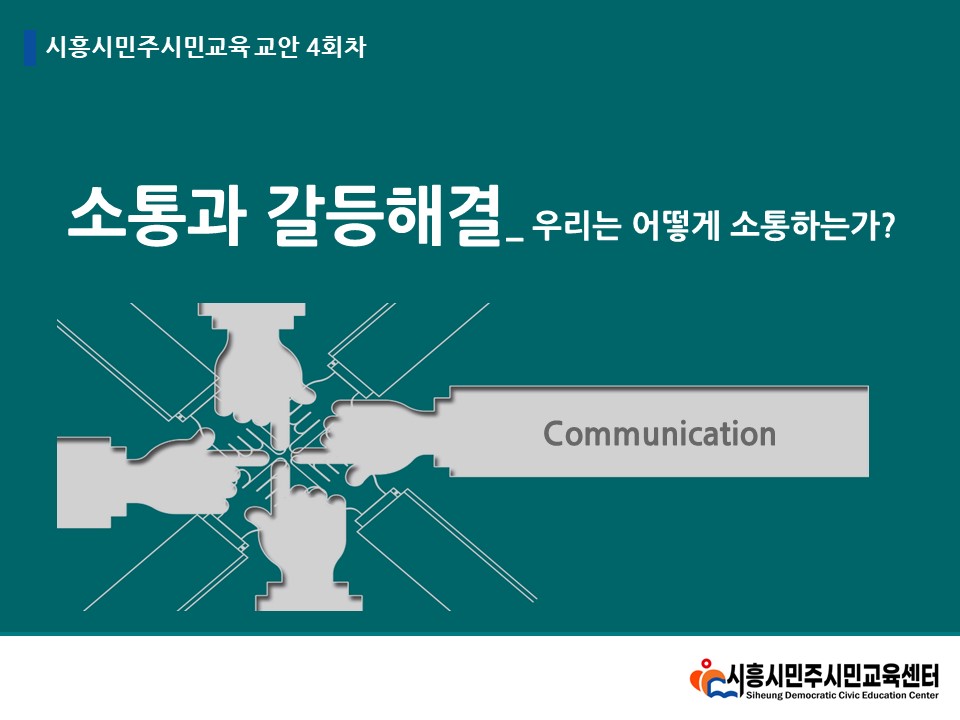 시흥시민주시민교육 교안 4회차

소통과 갈등해결_ 우리는 어떻게 소통하는가?

Communication

시흥시민주시민교육센터
Siheung Democratic Civic Education Center